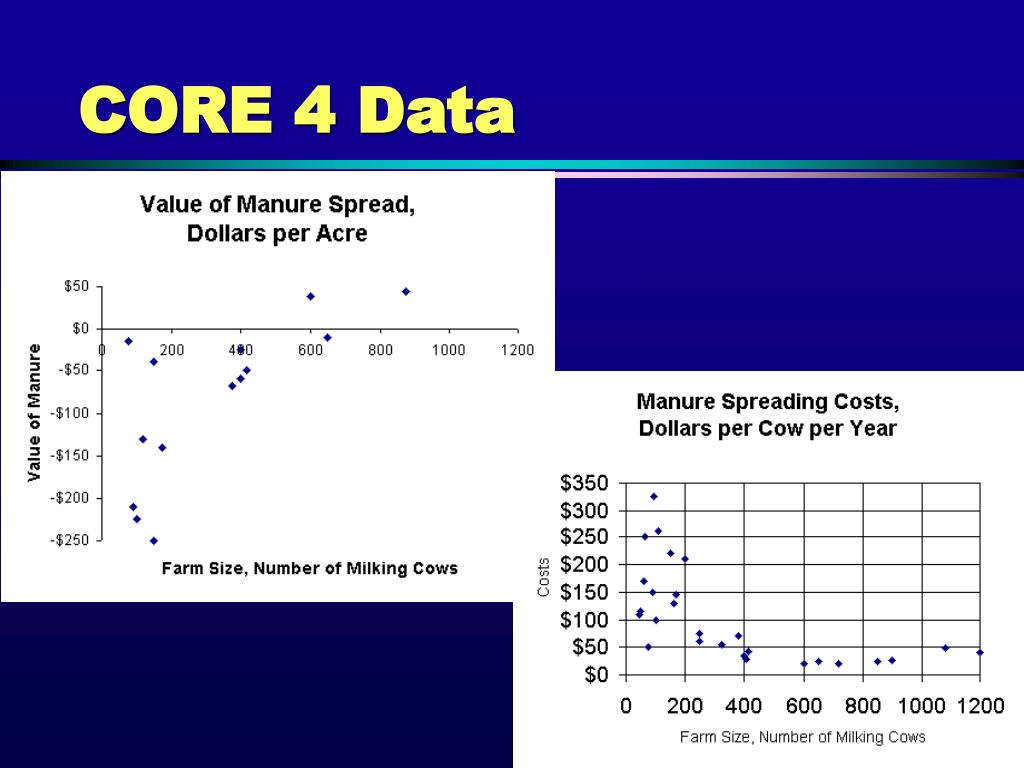 CORE 4 Data

Value of Manure Spread, Dollars per Acre

$50
$0
-$50
-$100
-$150
-$200
-$250

0 200 400 600 800 1000 1200

Value of Manure

Farm Size, Number of Milking Cows

Manure Spreading Costs, Dollars per Cow per Year

$350
$300
$250
$200
$150
$100
$50
$0

Costs

0 200 400 600 800 1000 1200

Farm Size, Number of Milking Cows